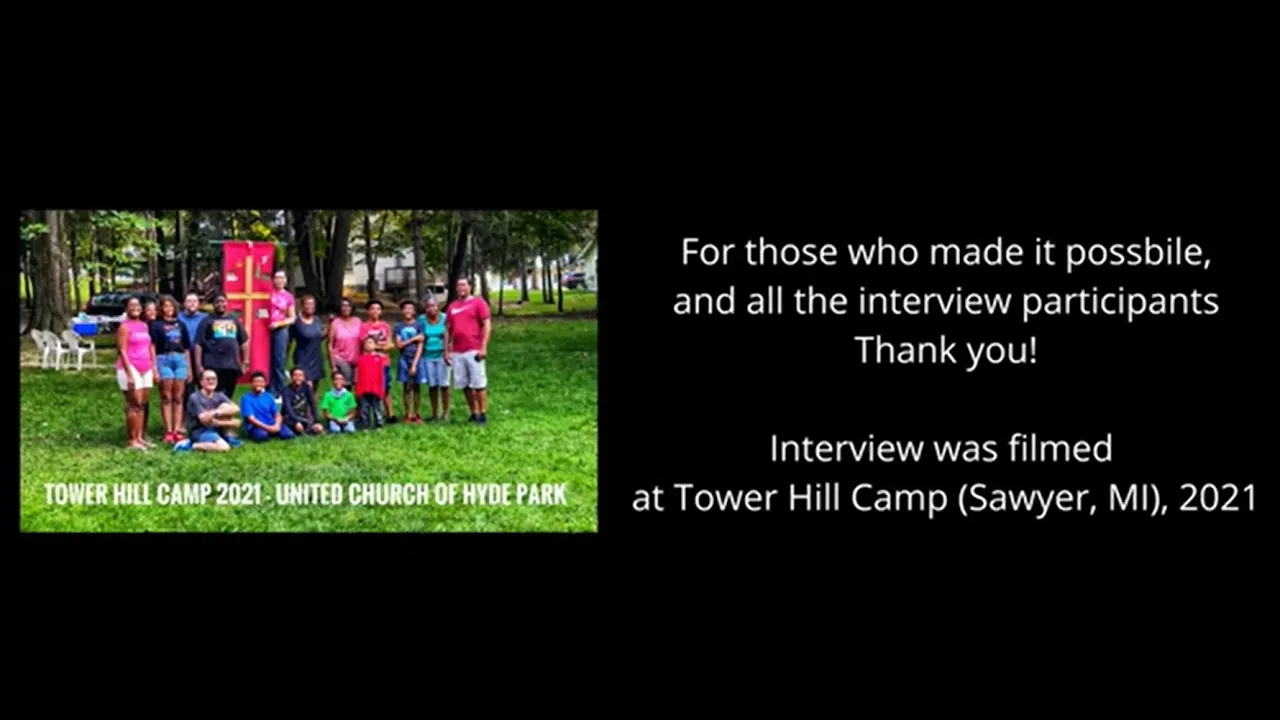 TOWER HILL CAMP 2021 - UNITED CHURCH OF HYDE PARK

For those who made it possbile, and all the interview participants Thank you!

Interview was filmed at Tower Hill Camp (Sawyer, MI), 2021